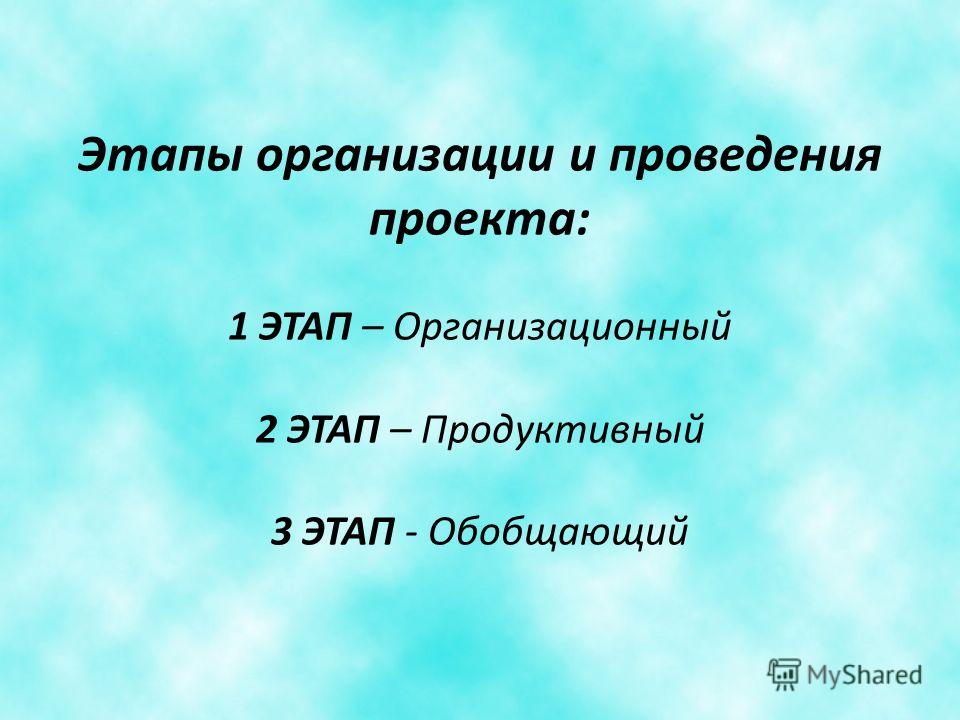 Этапы организации и проведения проекта:

1 ЭТАП – Организационный

2 ЭТАП – Продуктивный

3 ЭТАП - Обобщающий

MyShared